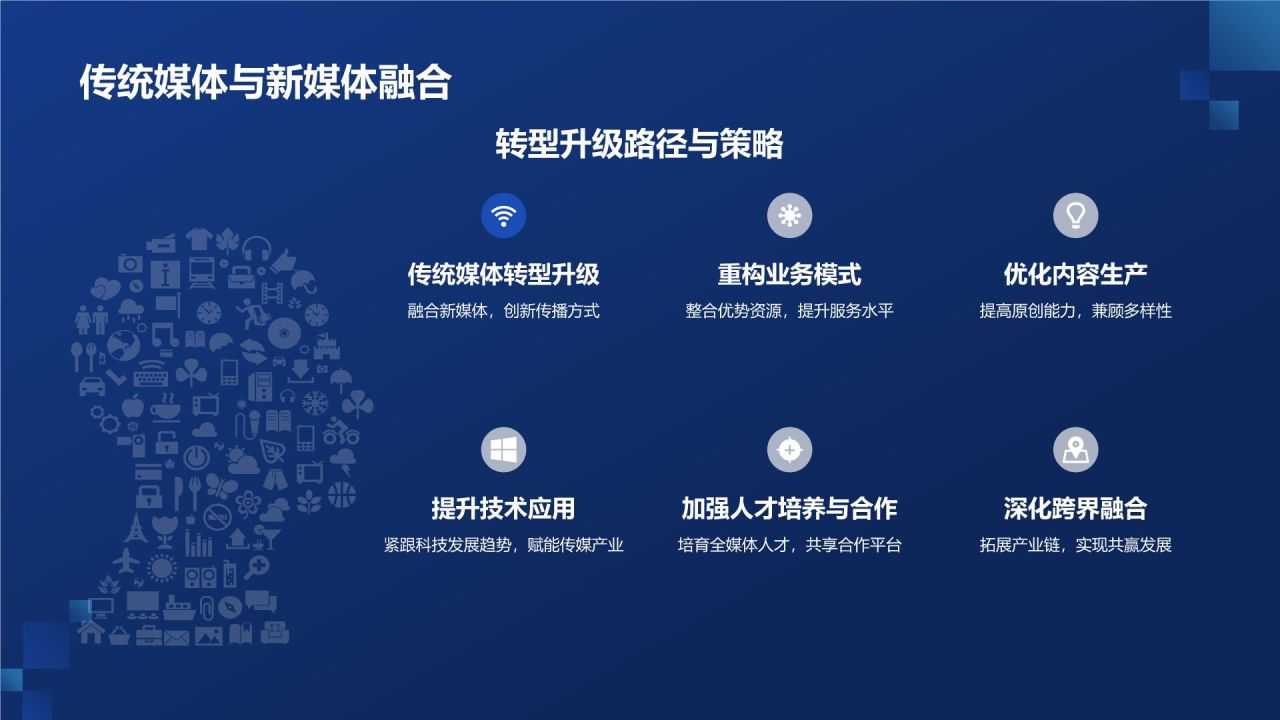 传统媒体与新媒体融合

转型升级路径与策略

传统媒体转型升级
融合新媒体，创新传播方式

重构业务模式
整合优势资源，提升服务水平

优化内容生产
提高原创能力，兼顾多样性

提升技术应用
紧跟科技发展趋势，赋能传媒产业

加强人才培养与合作
培育全媒体人才，共享合作平台

深化跨界融合
拓展产业链，实现共赢发展